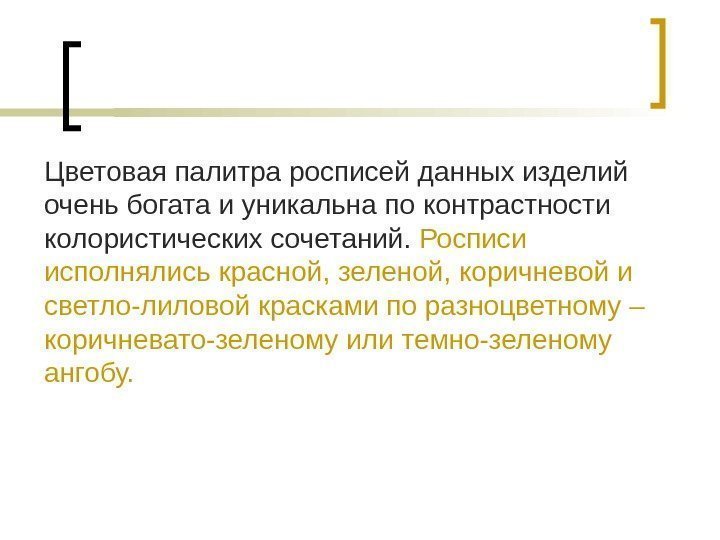 Цветовая палитра росписей данных изделий очень богата и уникальна по контрастности колористических сочетаний. Росписи исполнялись красной, зеленой, коричневой и светло-лиловой красками по разноцветному – коричневато-зеленому или темно-зеленому ангобу.